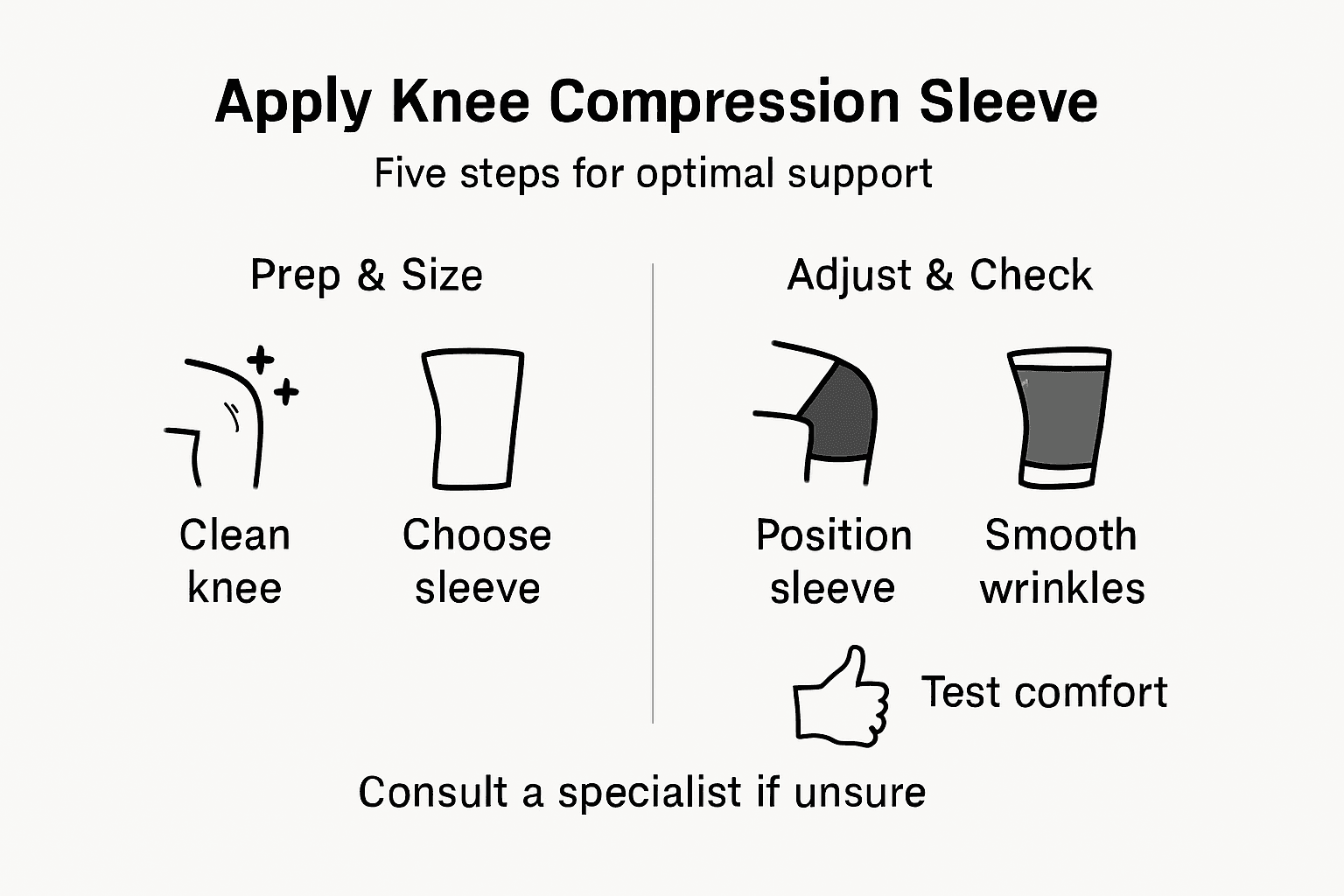 Apply Knee Compression Sleeve

Five steps for optimal support

Prep & Size

Clean knee

Choose sleeve

Adjust & Check

Position sleeve

Smooth wrinkles

Test comfort

Consult a specialist if unsure